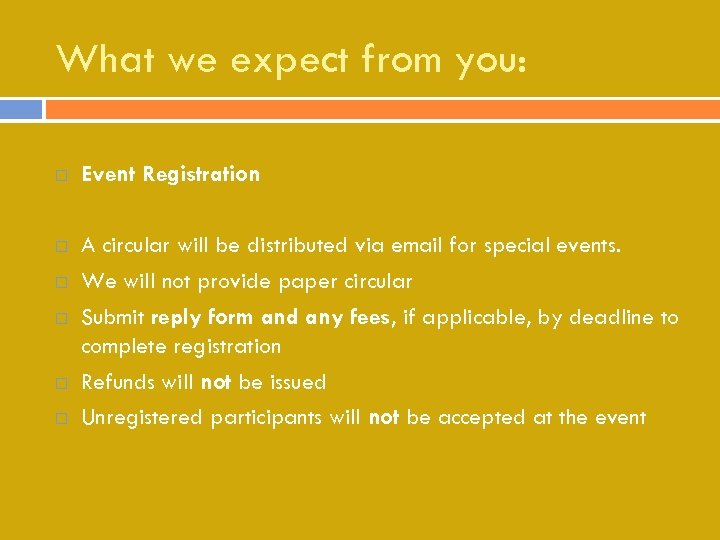 What we expect from you:

Event Registration

A circular will be distributed via email for special events.

We will not provide paper circular

Submit reply form and any fees, if applicable, by deadline to complete registration

Refunds will not be issued

Unregistered participants will not be accepted at the event